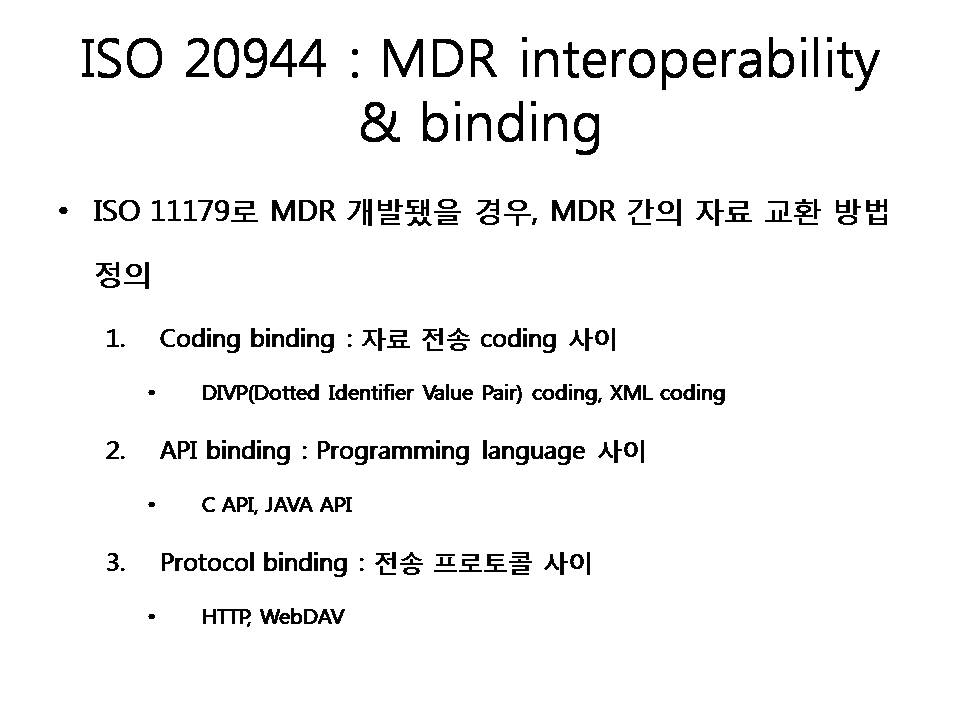 ISO 20944 : MDR interoperability & binding

• ISO 11179로 MDR 개발됐을 경우, MDR 간의 자료 교환 방법 정의

1. Coding binding : 자료 전송 coding 사이

• DIVP(Dotted Identifier Value Pair) coding, XML coding

2. API binding : Programming language 사이

• C API, JAVA API

3. Protocol binding : 전송 프로토콜 사이

• HTTP, WebDAV